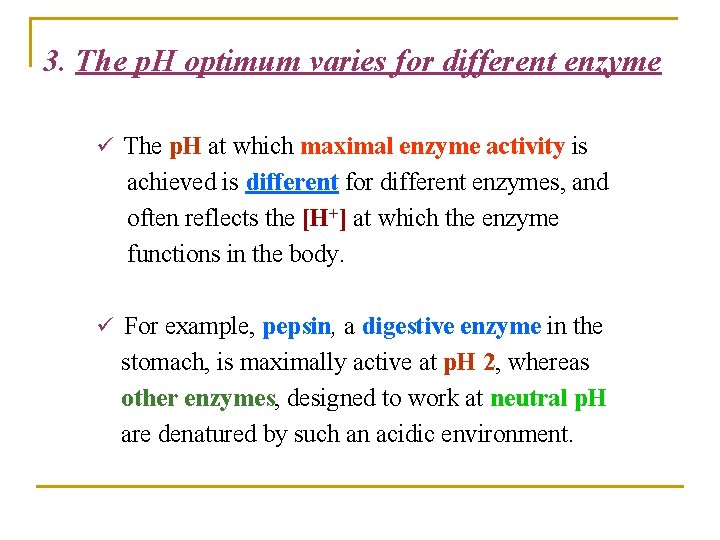 3. The pH optimum varies for different enzyme

✓ The pH at which maximal enzyme activity is achieved is different for different enzymes, and often reflects the $[H^+]$ at which the enzyme functions in the body.

✓ For example, pepsin, a digestive enzyme in the stomach, is maximally active at pH 2, whereas other enzymes, designed to work at neutral pH are denatured by such an acidic environment.